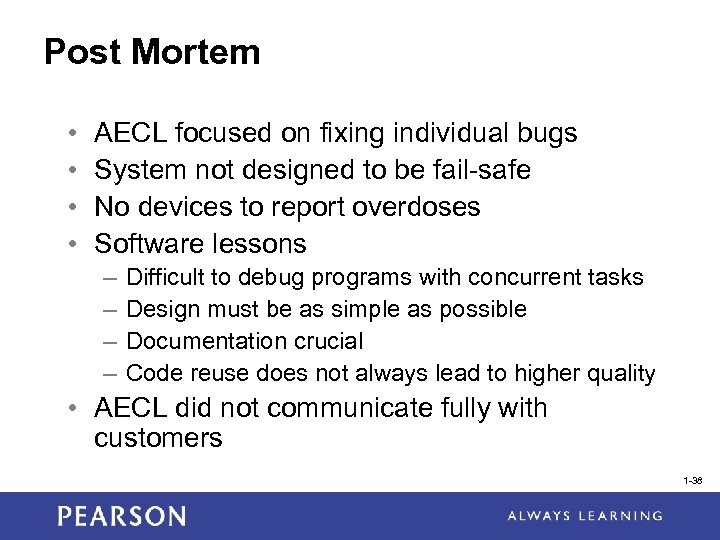 Post Mortem

• AECL focused on fixing individual bugs
• System not designed to be fail-safe
• No devices to report overdoses
• Software lessons
– Difficult to debug programs with concurrent tasks
– Design must be as simple as possible
– Documentation crucial
– Code reuse does not always lead to higher quality
• AECL did not communicate fully with customers

1-38

PEARSON

ALWAYS LEARNING